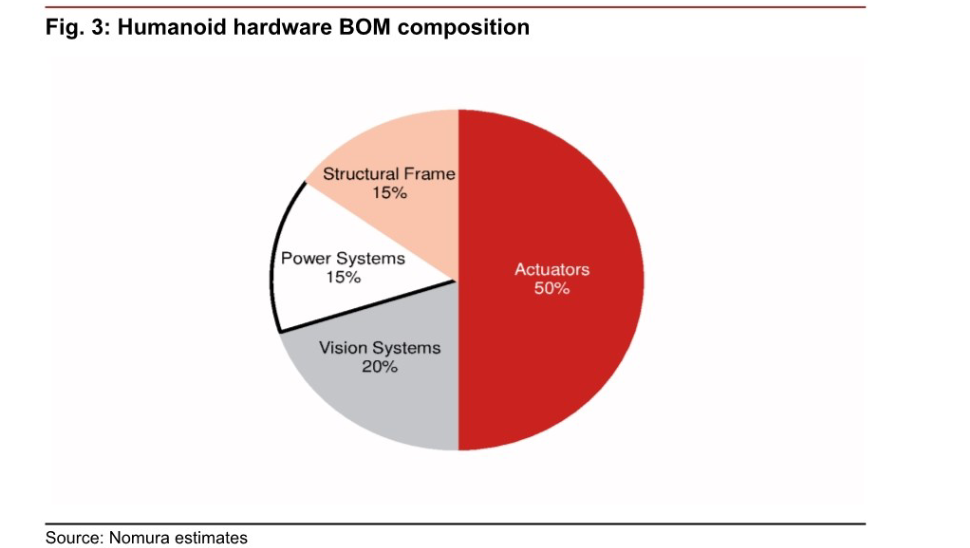 Fig. 3: Humanoid hardware BOM composition

Structural Frame
15%

Power Systems
15%

Actuators
50%

Vision Systems
20%

Source: Nomura estimates